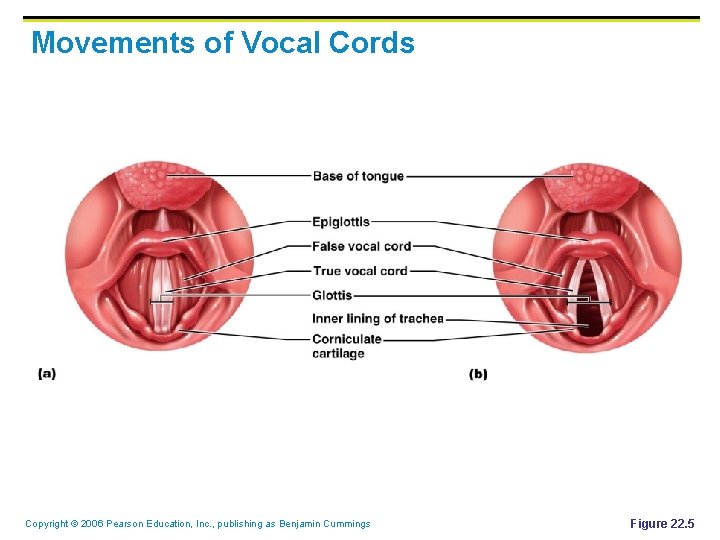 Movements of Vocal Cords

Base of tongue

Epiglottis

False vocal cord

True vocal cord

Glottis

Inner lining of trachea

Corniculate cartilage

(a)

(b)

Copyright © 2006 Pearson Education, Inc., publishing as Benjamin Cummings

Figure 22.5